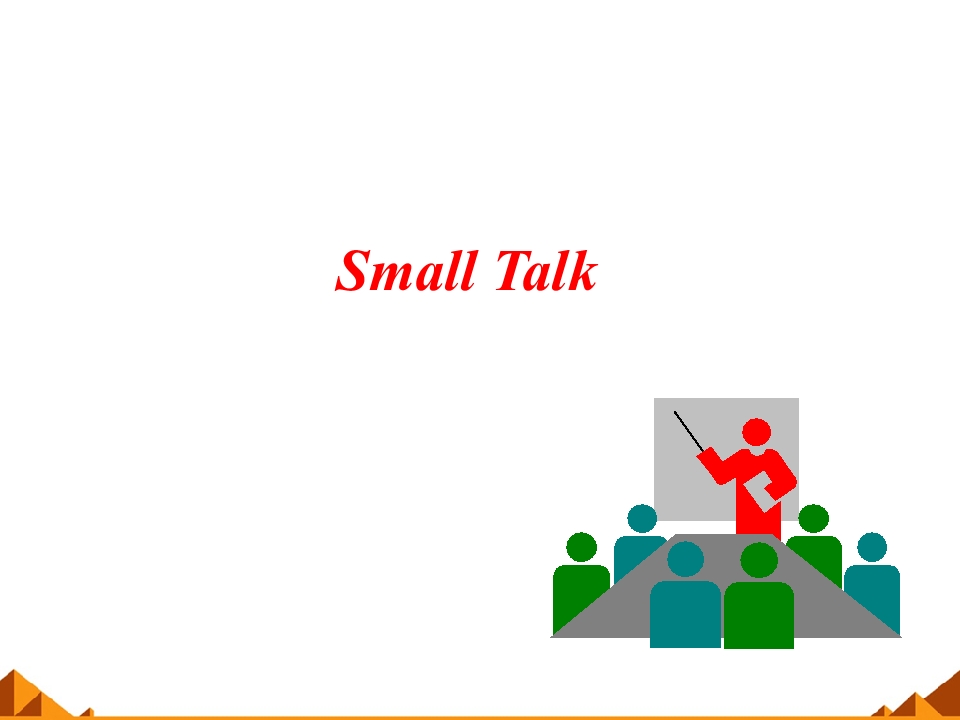 Small Talk